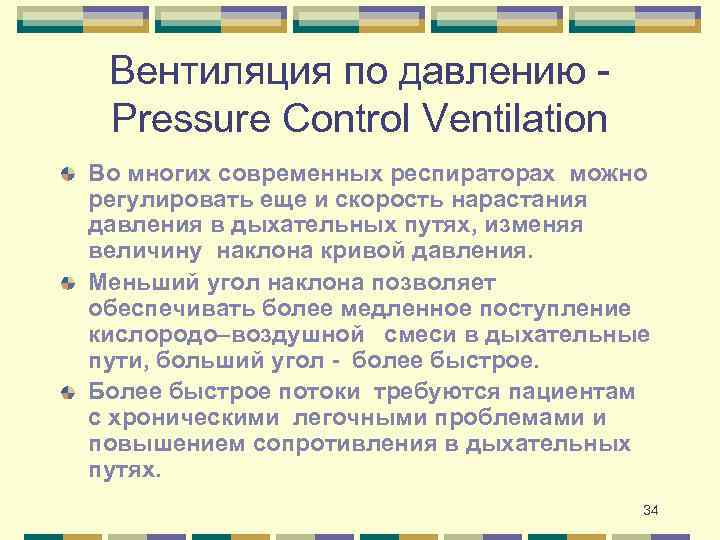 Вентиляция по давлению - Pressure Control Ventilation

Во многих современных респираторах можно регулировать еще и скорость нарастания давления в дыхательных путях, изменяя величину наклона кривой давления.

Меньший угол наклона позволяет обеспечивать более медленное поступление кислородо–воздушной смеси в дыхательные пути, больший угол - более быстрое.

Более быстрое потоки требуются пациентам с хроническими легочными проблемами и повышением сопротивления в дыхательных путях.

34